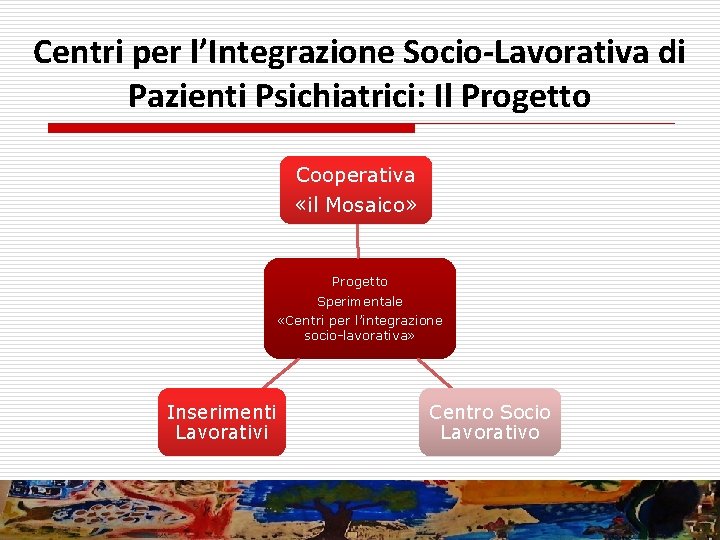 Centri per l'Integrazione Socio-Lavorativa di Pazienti Psichiatrici: Il Progetto

Cooperativa «il Mosaico»

Progetto Sperimentale «Centri per l'integrazione socio-lavorativa»

Inserimenti Lavorativi

Centro Socio Lavorativo